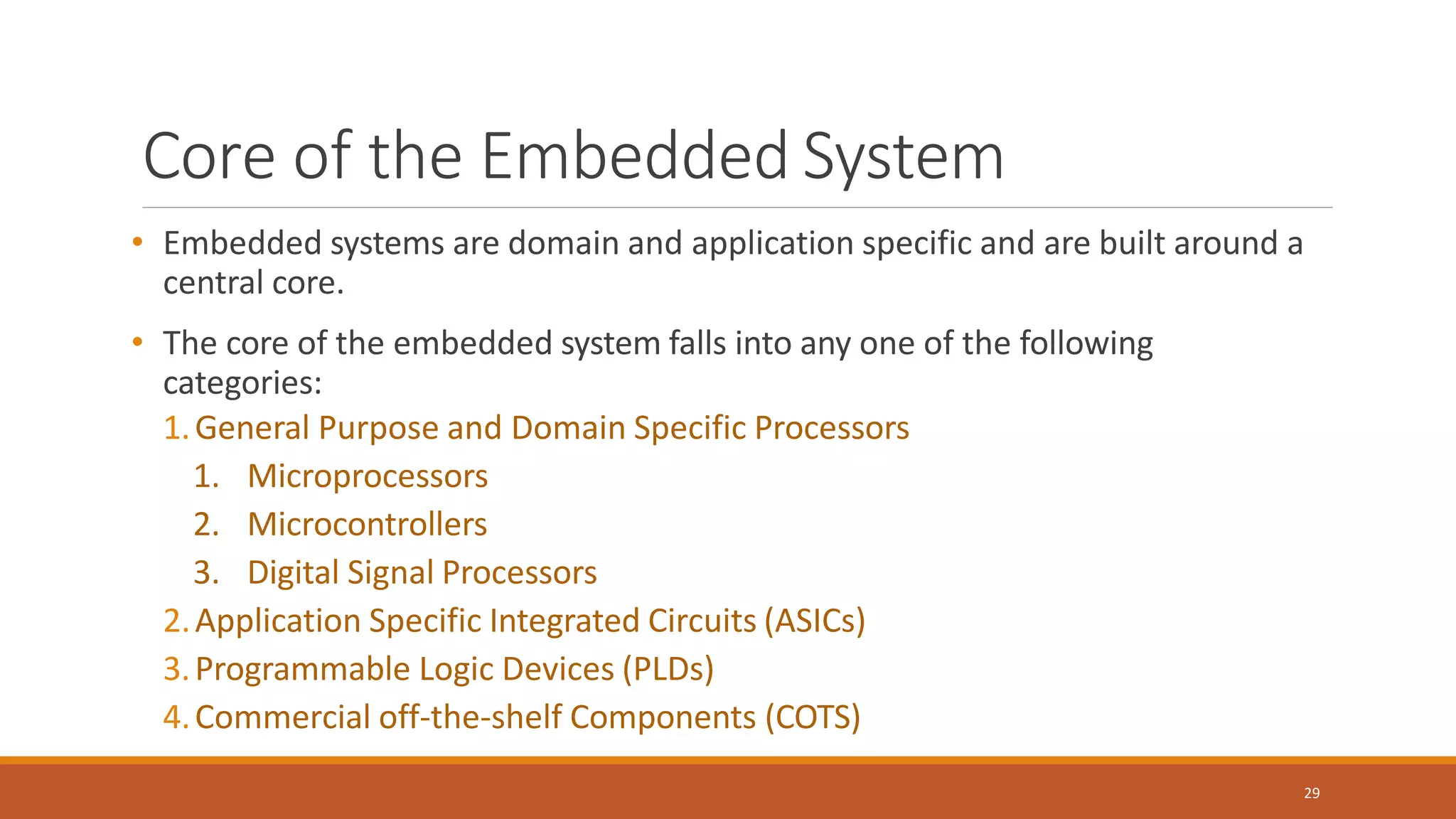 Core of the Embedded System

• Embedded systems are domain and application specific and are built around a central core.

• The core of the embedded system falls into any one of the following categories:

1. General Purpose and Domain Specific Processors
   1. Microprocessors
   2. Microcontrollers
   3. Digital Signal Processors
2. Application Specific Integrated Circuits (ASICs)
3. Programmable Logic Devices (PLDs)
4. Commercial off-the-shelf Components (COTS)

29